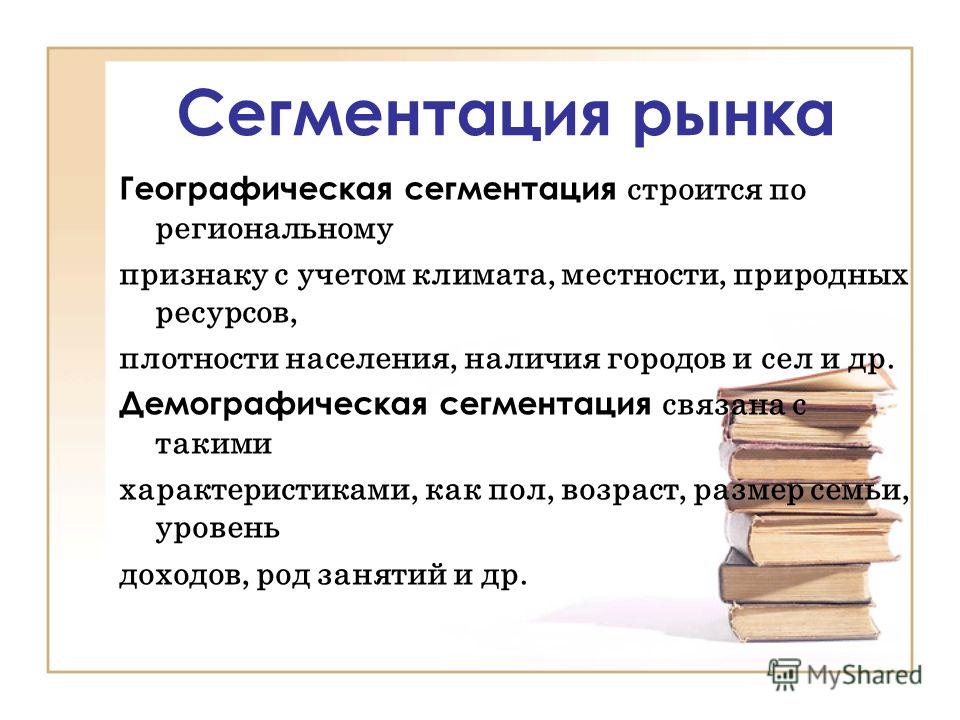 Сегментация рынка

Географическая сегментация строится по региональному

признаку с учетом климата, местности, природных ресурсов,

плотности населения, наличия городов и сел и др.

Демографическая сегментация связана с такими

характеристиками, как пол, возраст, размер семьи, уровень

доходов, род занятий и др.

MyShared